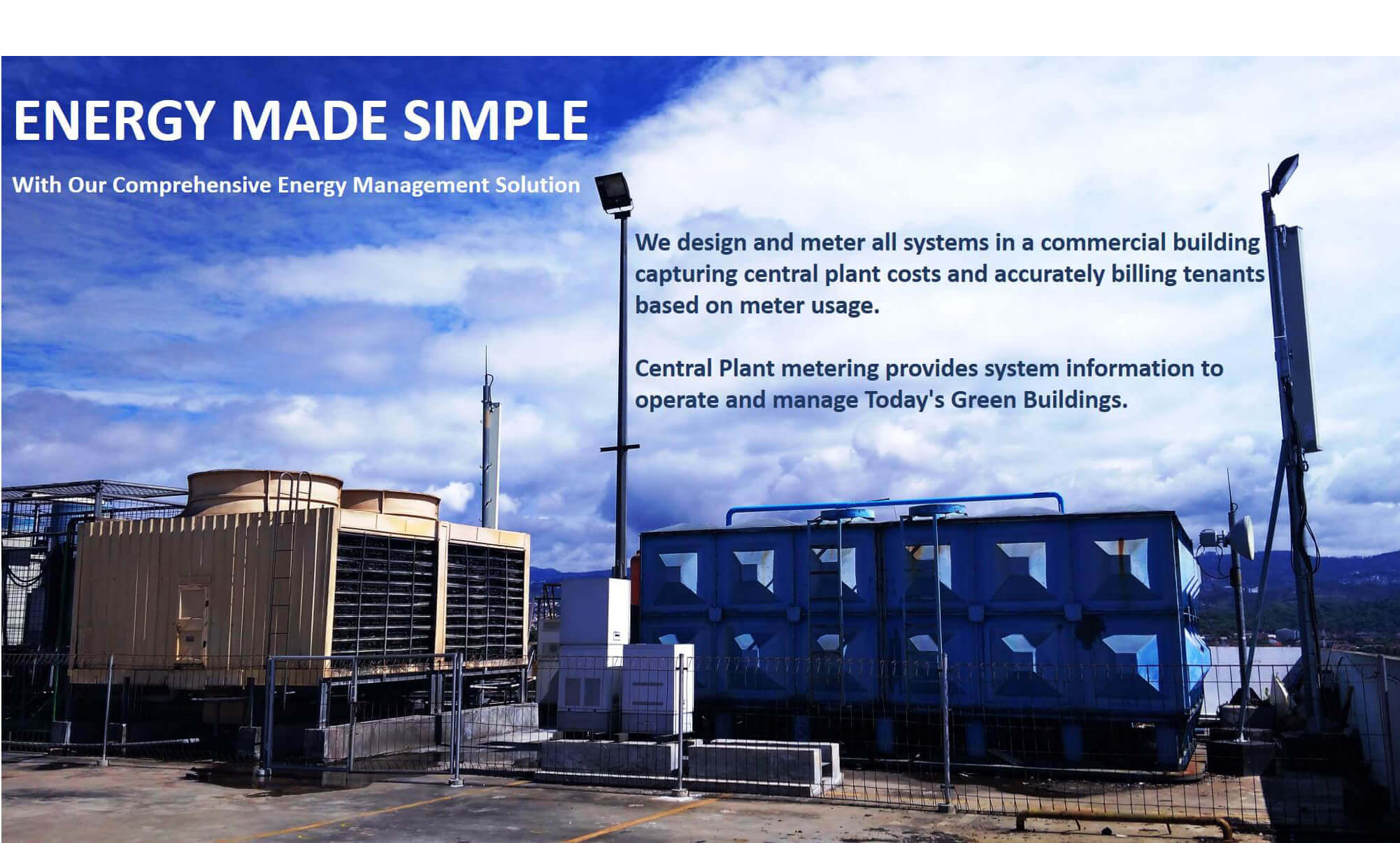 ENERGY MADE SIMPLE

With Our Comprehensive Energy Management Solution

We design and meter all systems in a commercial building capturing central plant costs and accurately billing tenants based on meter usage.

Central Plant metering provides system information to operate and manage Today's Green Buildings.